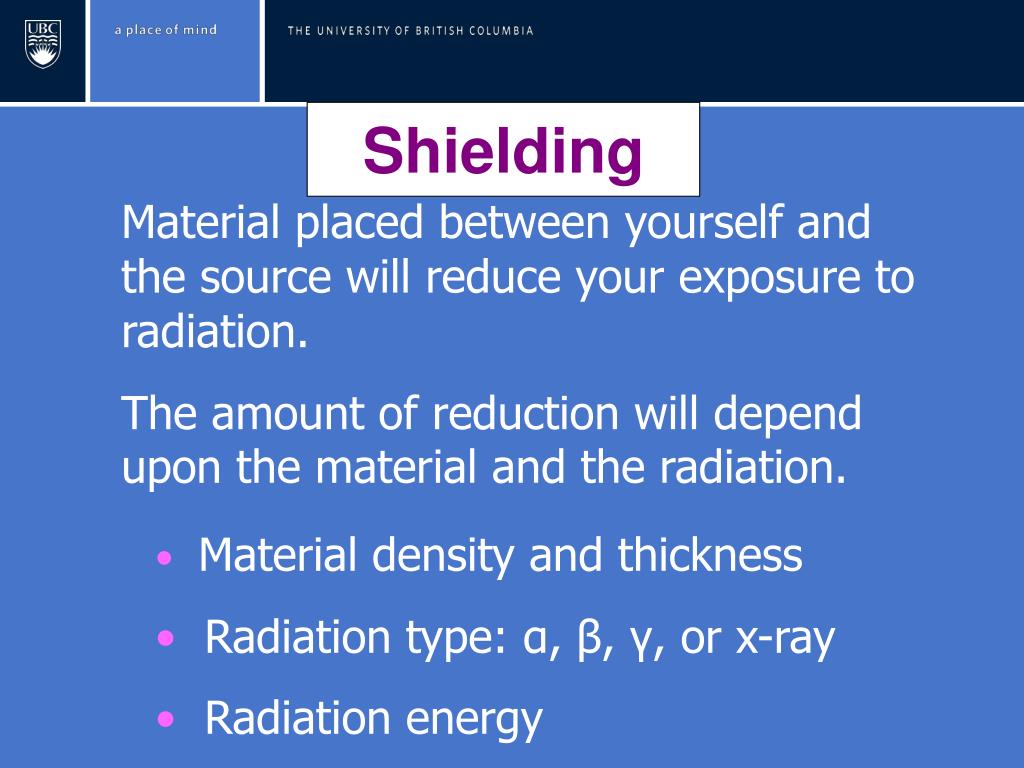 UBC

a place of mind

THE UNIVERSITY OF BRITISH COLUMBIA

Shielding

Material placed between yourself and the source will reduce your exposure to radiation.

The amount of reduction will depend upon the material and the radiation.

• Material density and thickness
• Radiation type: α, β, γ, or x-ray
• Radiation energy